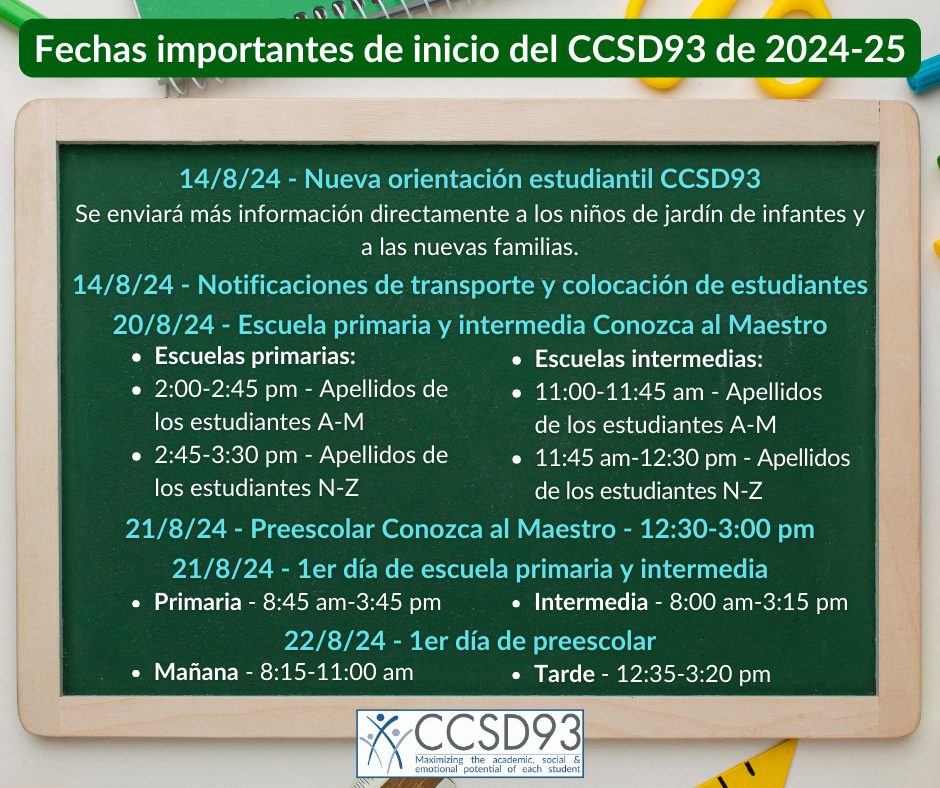 Fechas importantes de inicio del CCSD93 de 2024-25

14/8/24 - Nueva orientación estudiantil CCSD93

Se enviará más información directamente a los niños de jardín de infantes y a las nuevas familias.

14/8/24 - Notificaciones de transporte y colocación de estudiantes

20/8/24 - Escuela primaria y intermedia Conozca al Maestro

- Escuelas primarias:
- 2:00-2:45 pm - Apellidos de los estudiantes A-M
- 2:45-3:30 pm - Apellidos de los estudiantes N-Z

- Escuelas intermedias:
- 11:00-11:45 am - Apellidos de los estudiantes A-M
- 11:45 am-12:30 pm - Apellidos de los estudiantes N-Z

21/8/24 - Preescolar Conozca al Maestro - 12:30-3:00 pm

21/8/24 - 1er día de escuela primaria y intermedia

- Primaria - 8:45 am-3:45 pm
- Intermedia - 8:00 am-3:15 pm

22/8/24 - 1er día de preescolar

- Mañana - 8:15-11:00 am
- Tarde - 12:35-3:20 pm

CCSD93
Maximizing the academic, social & emotional potential of each student